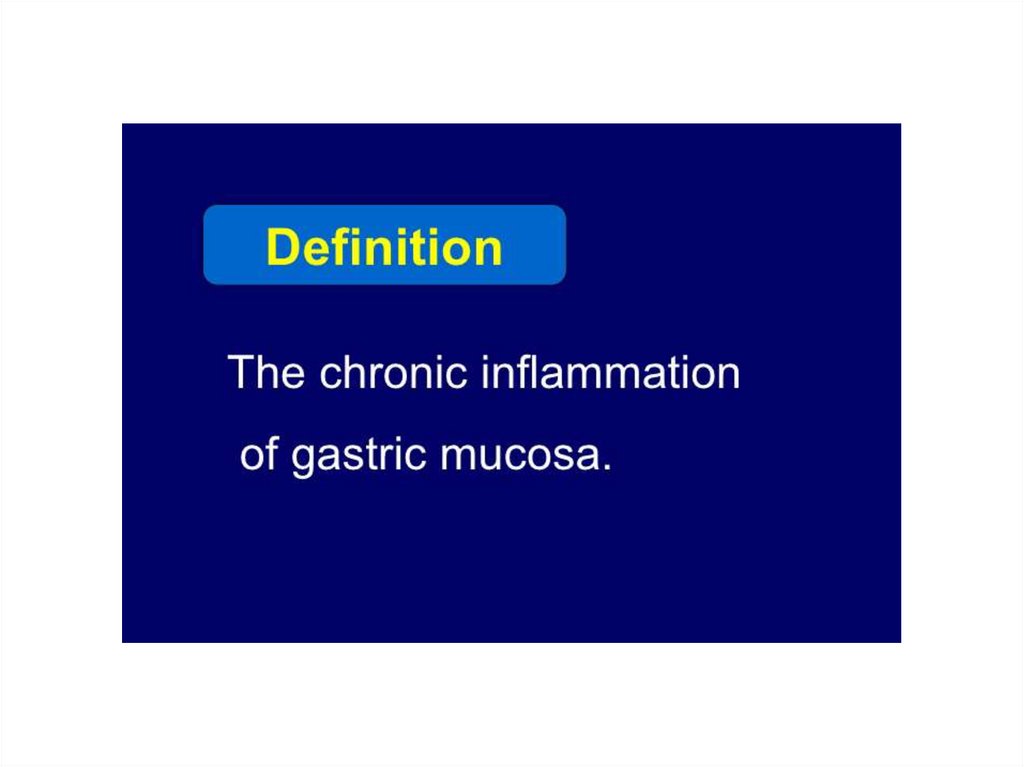 Definition

The chronic inflammation of gastric mucosa.